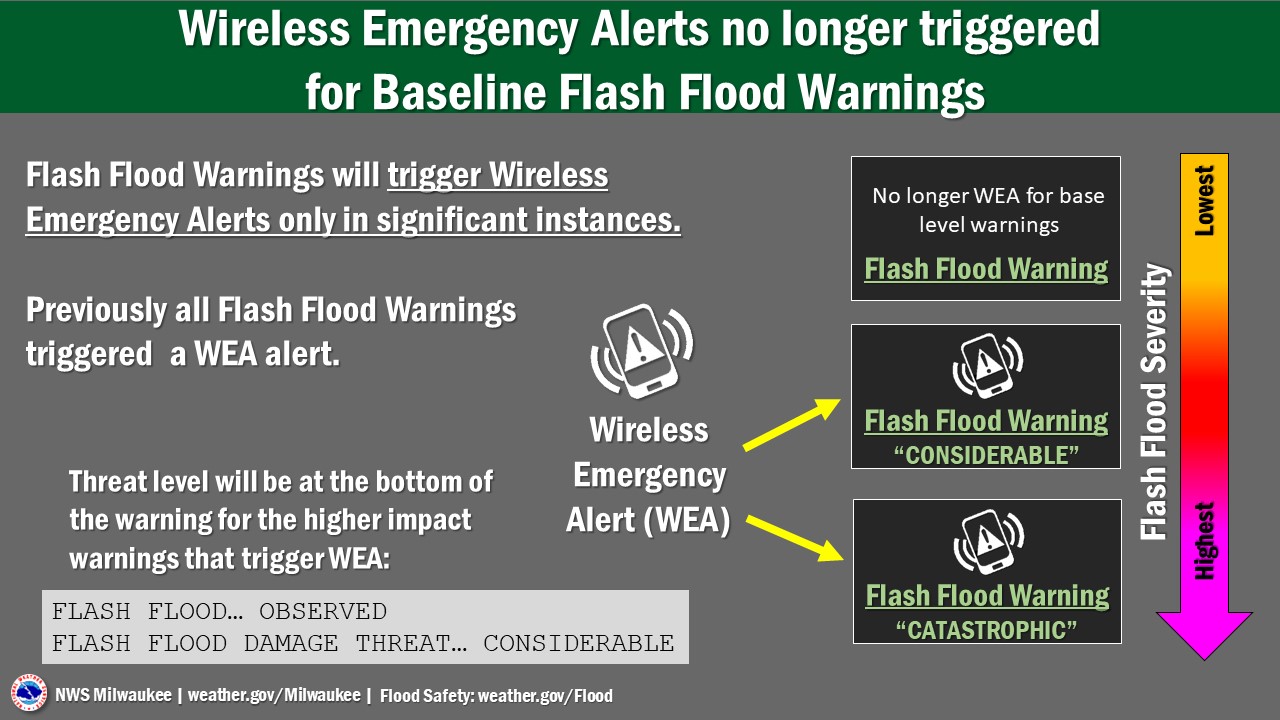 Wireless Emergency Alerts no longer triggered for Baseline Flash Flood Warnings

Flash Flood Warnings will trigger Wireless Emergency Alerts only in significant instances.

Previously all Flash Flood Warnings triggered a WEA alert.

Threat level will be at the bottom of the warning for the higher impact warnings that trigger WEA:

FLASH FLOOD… OBSERVED
FLASH FLOOD DAMAGE THREAT… CONSIDERABLE

Wireless Emergency Alert (WEA)

No longer WEA for base level warnings

Flash Flood Warning

Flash Flood Warning
"CONSIDERABLE"

Flash Flood Warning
"CATASTROPHIC"

Flash Flood Severity

Lowest

Highest

NWS Milwaukee | weather.gov/Milwaukee | Flood Safety: weather.gov/Flood